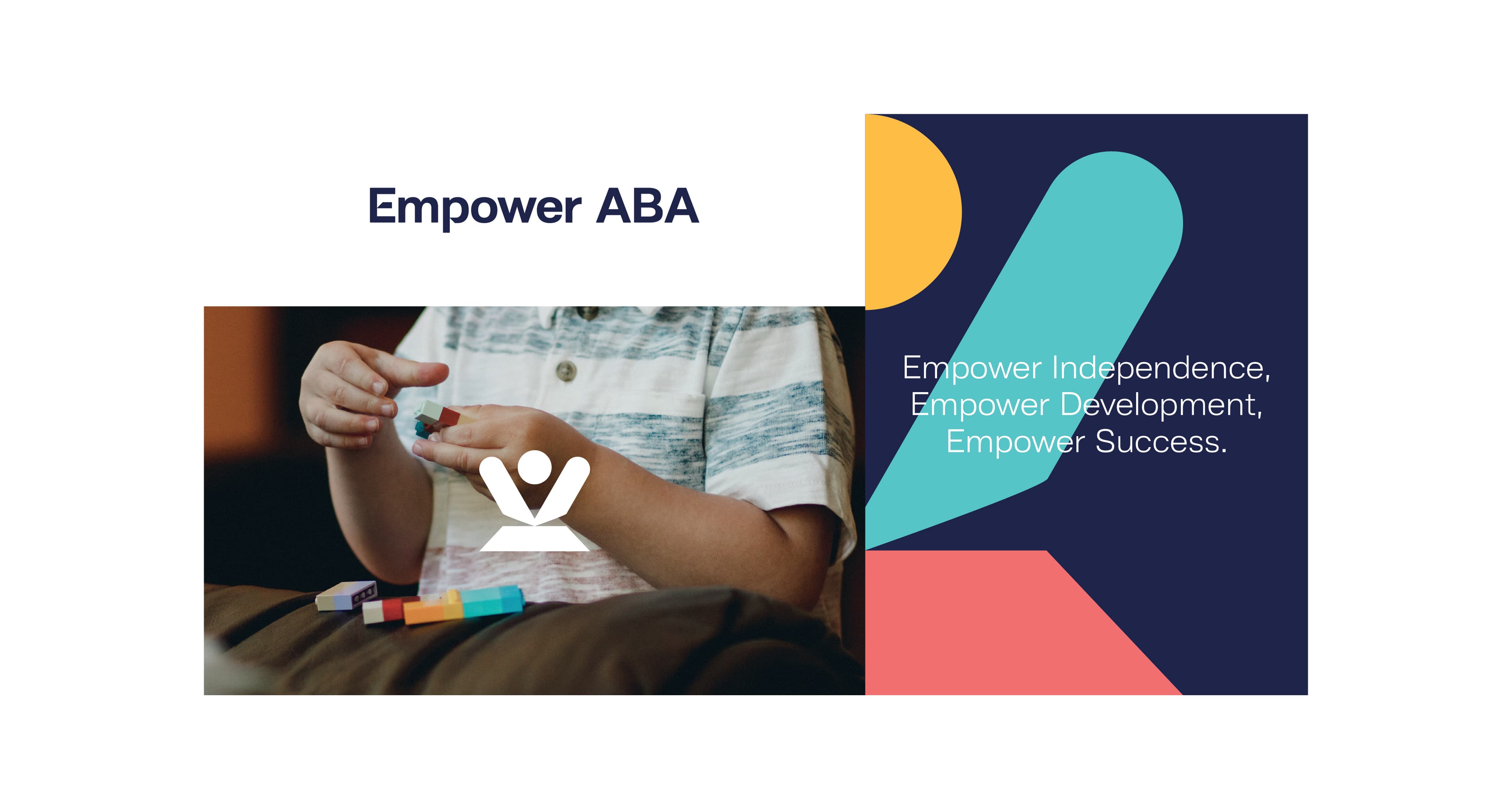 Empower ABA

Empower Independence, Empower Development, Empower Success.